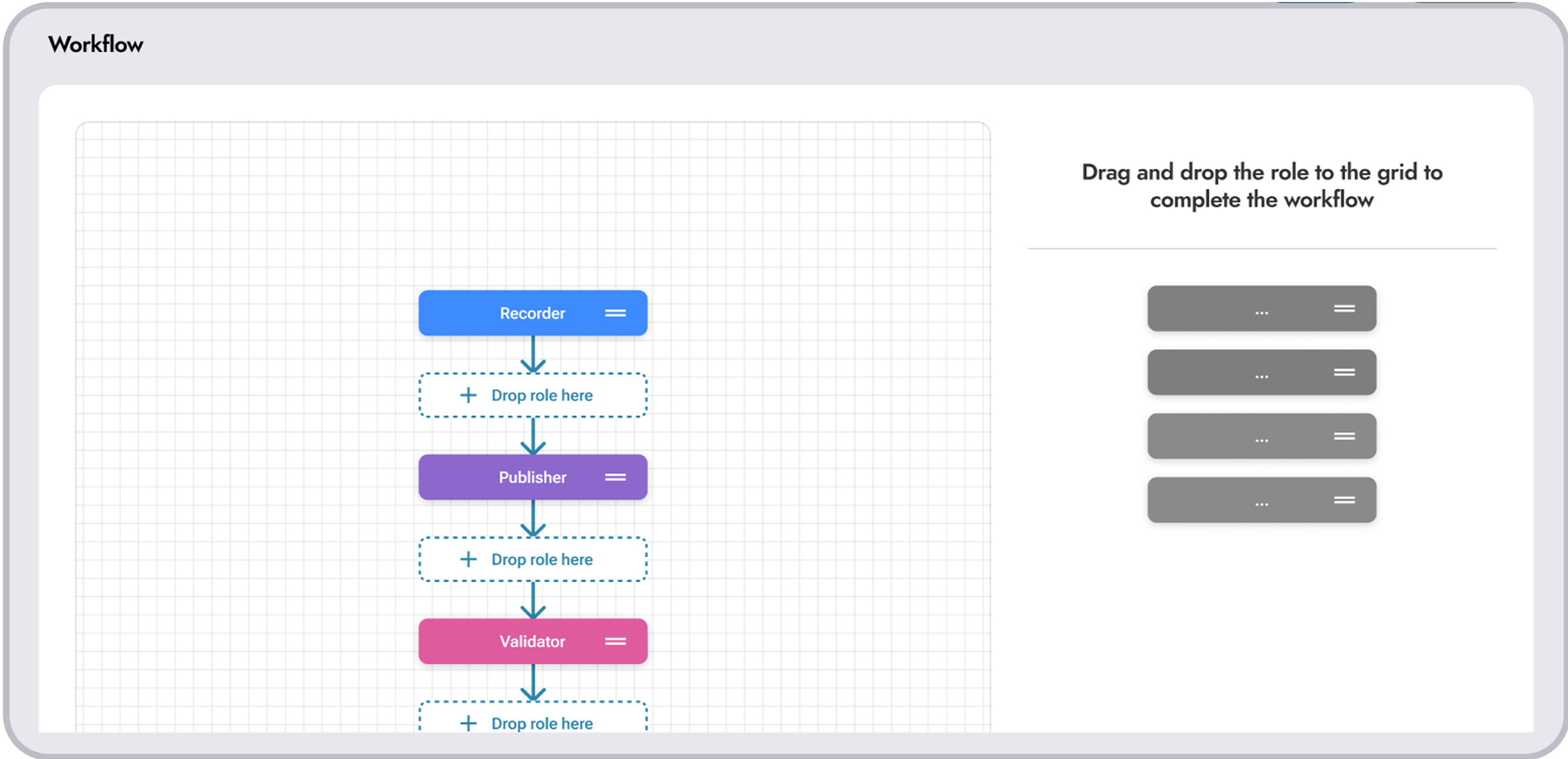 Workflow

Recorder

+ Drop role here

Publisher

+ Drop role here

Validator

+ Drop role here

Drag and drop the role to the grid to complete the workflow

...

...

...

...